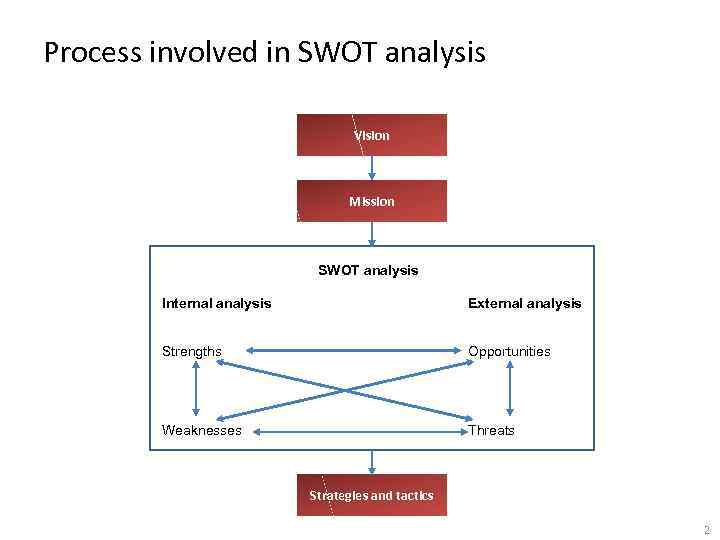 Process involved in SWOT analysis

Vision

Mission

SWOT analysis

Internal analysis

External analysis

Strengths

Opportunities

Weaknesses

Threats

Strategies and tactics

2